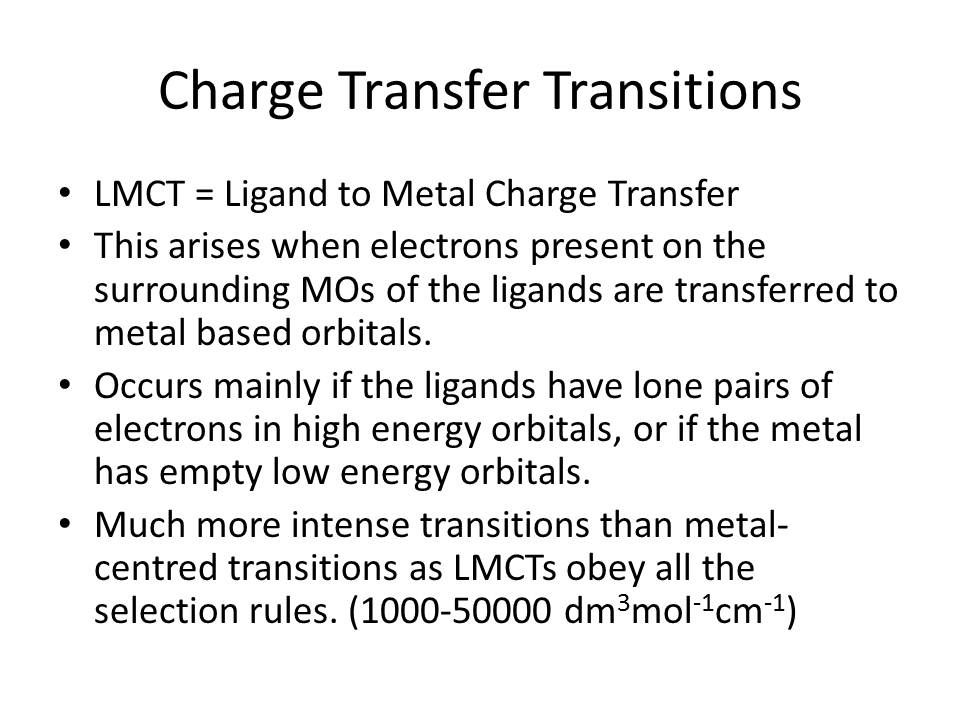 Charge Transfer Transitions

• LMCT = Ligand to Metal Charge Transfer
• This arises when electrons present on the surrounding MOs of the ligands are transferred to metal based orbitals.
• Occurs mainly if the ligands have lone pairs of electrons in high energy orbitals, or if the metal has empty low energy orbitals.
• Much more intense transitions than metal-centred transitions as LMCTs obey all the selection rules. (1000-50000 $dm^3mol^{-1}cm^{-1}$)